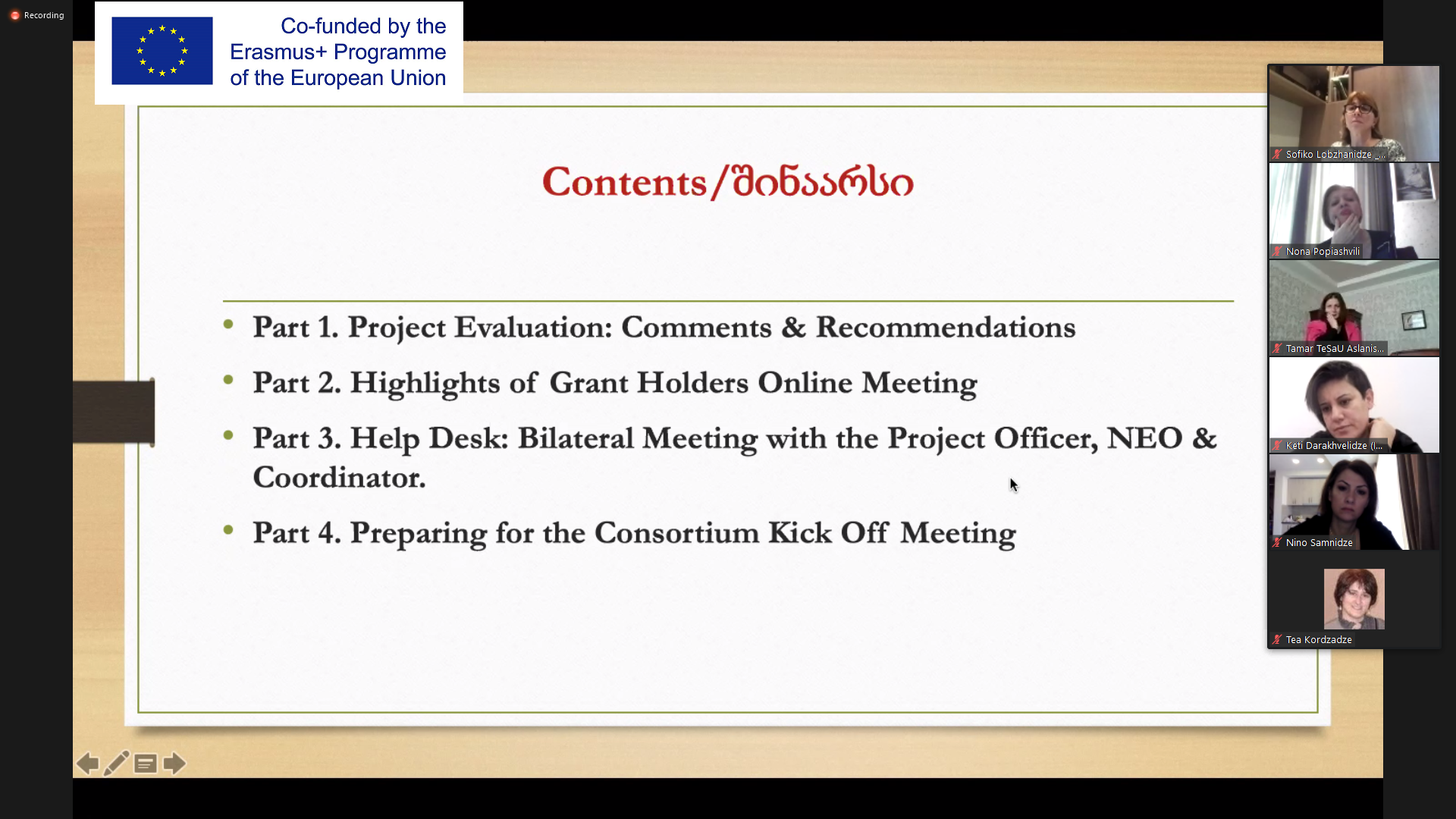 Recording

Co-funded by the Erasmus+ Programme of the European Union

Contents/შინაარსი

• Part 1. Project Evaluation: Comments & Recommendations
• Part 2. Highlights of Grant Holders Online Meeting
• Part 3. Help Desk: Bilateral Meeting with the Project Officer, NEO & Coordinator.
• Part 4. Preparing for the Consortium Kick Off Meeting

Sofiko Lobzhanidze _...
Nona Popiashvili
Tamar TeSaU Aslanis...
Keti Darakhvelidze (I...
Nino Samnidze
Tea Kordzadze